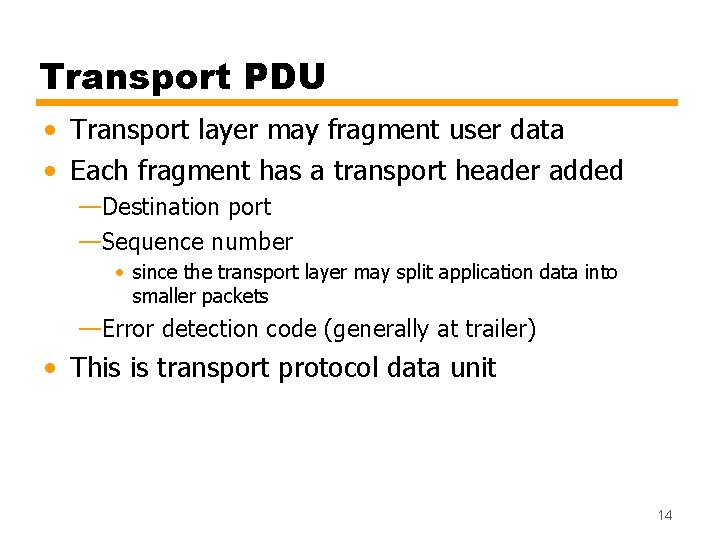 Transport PDU

• Transport layer may fragment user data
• Each fragment has a transport header added
—Destination port
—Sequence number
• since the transport layer may split application data into smaller packets
—Error detection code (generally at trailer)
• This is transport protocol data unit

14